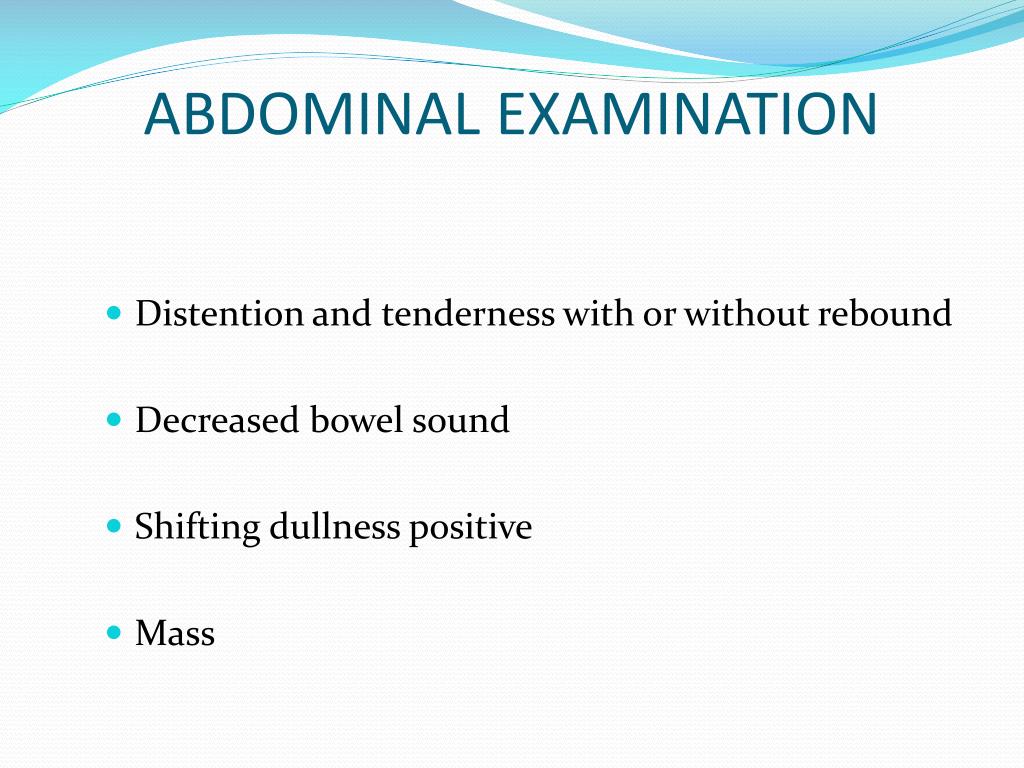 ABDOMINAL EXAMINATION

- Distention and tenderness with or without rebound
- Decreased bowel sound
- Shifting dullness positive
- Mass